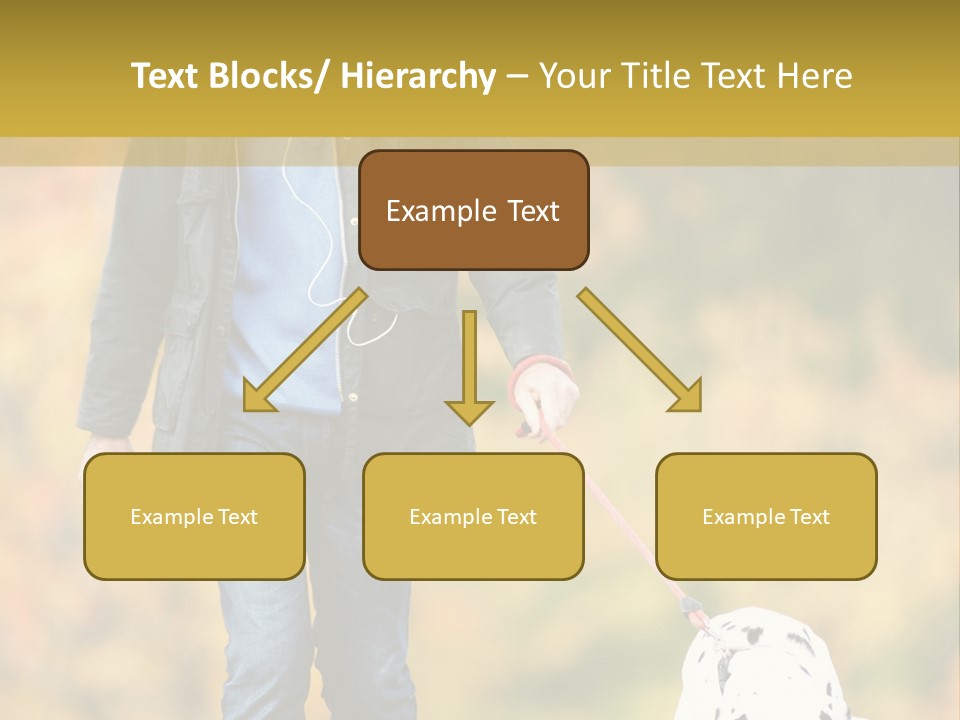 Text Blocks/ Hierarchy – Your Title Text Here

Example Text

Example Text

Example Text

Example Text